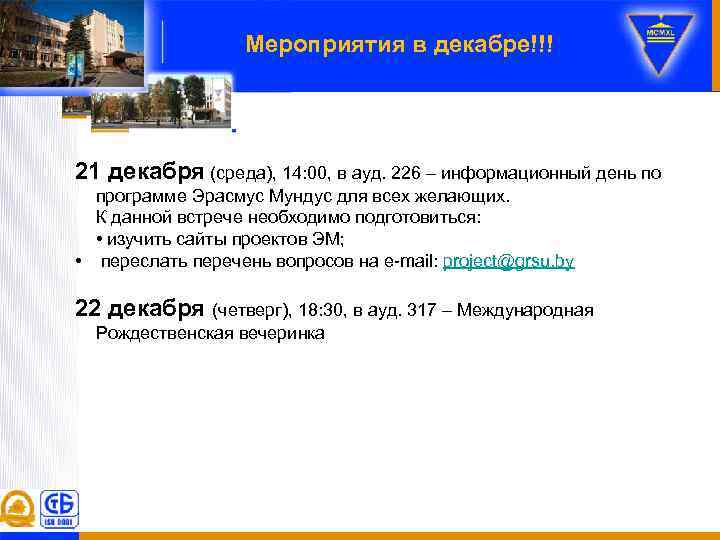 Мероприятия в декабре!!!

MCMXL

21 декабря (среда), 14:00, в ауд. 226 – информационный день по программе Эрасмус Мундус для всех желающих.
К данной встрече необходимо подготовиться:
• изучить сайты проектов ЭМ;
• переслать перечень вопросов на e-mail: project@grsu.by

22 декабря (четверг), 18:30, в ауд. 317 – Международная Рождественская вечеринка

СБ
ISO 9001